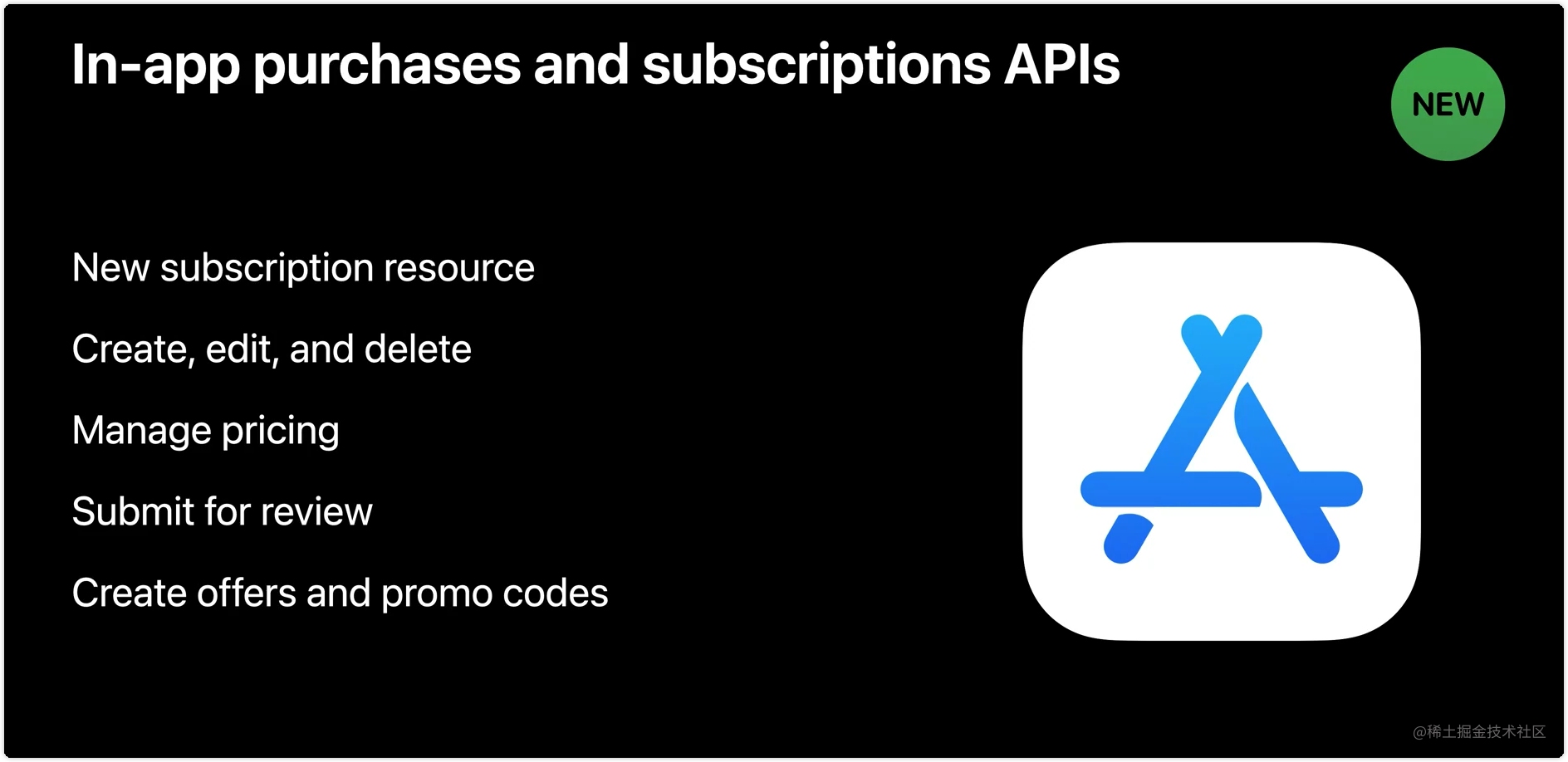 In-app purchases and subscriptions APIs

NEW

New subscription resource

Create, edit, and delete

Manage pricing

Submit for review

Create offers and promo codes

@稀土掘金技术社区